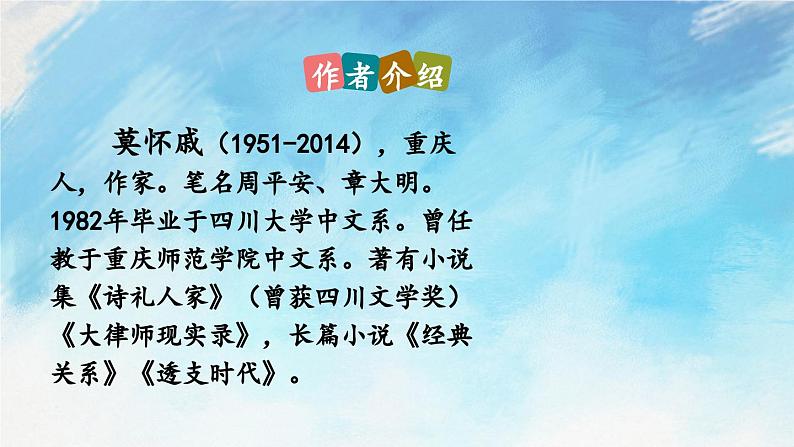 作者介绍

莫怀戚（1951-2014），重庆人，作家。笔名周平安、章大明。1982年毕业于四川大学中文系。曾任教于重庆师范学院中文系。著有小说集《诗礼人家》（曾获四川文学奖）《大律师现实录》，长篇小说《经典关系》《透支时代》。